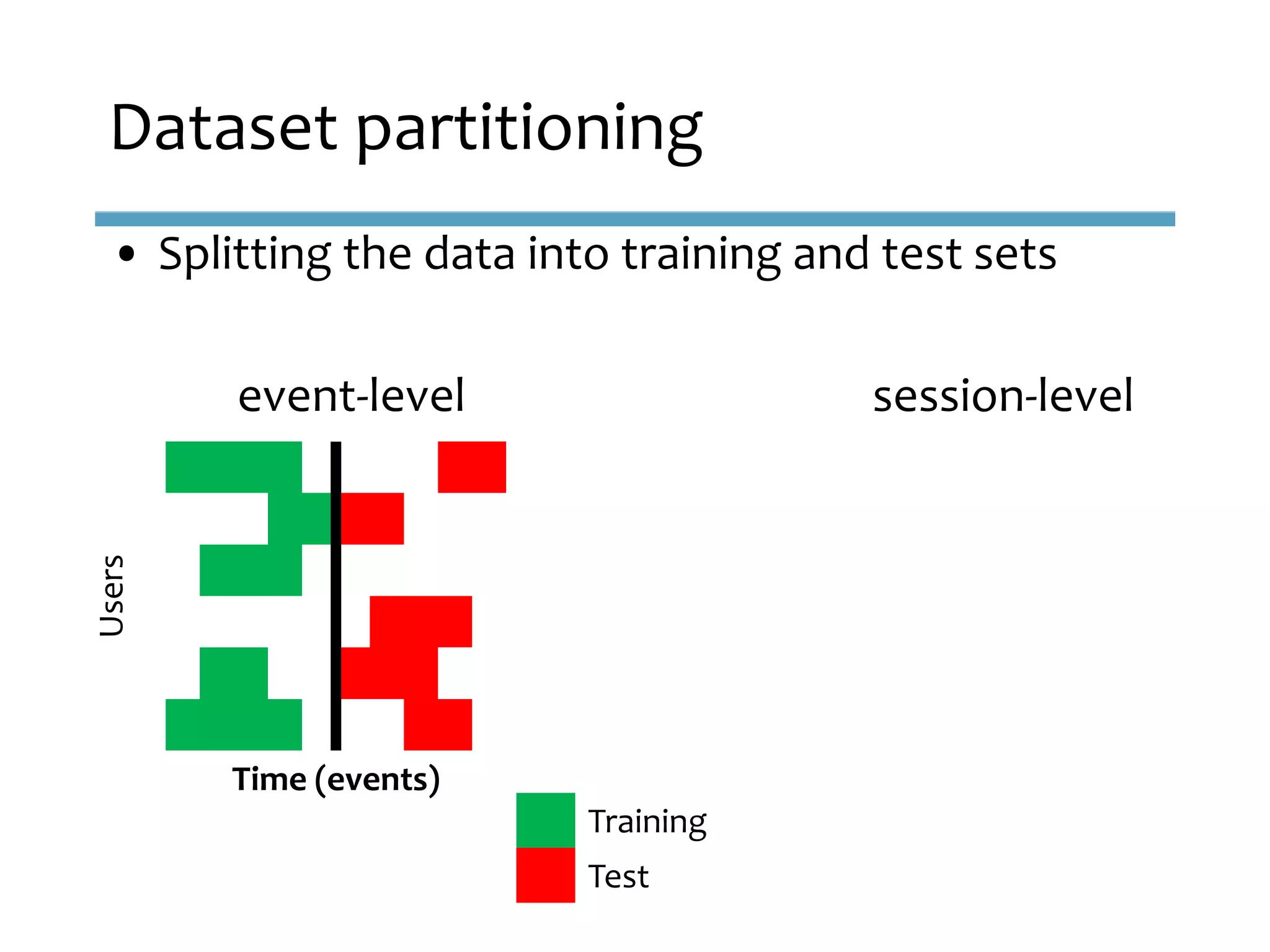 Dataset partitioning

• Splitting the data into training and test sets

event-level

session-level

Users

Time (events)

Training

Test